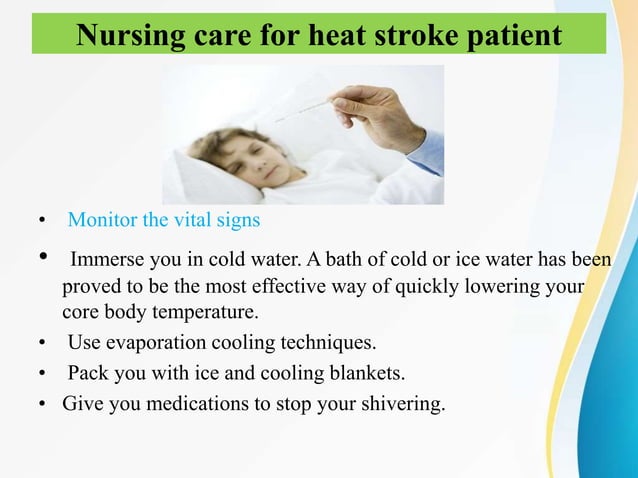 Nursing care for heat stroke patient

• Monitor the vital signs

• Immerse you in cold water. A bath of cold or ice water has been proved to be the most effective way of quickly lowering your core body temperature.

• Use evaporation cooling techniques.

• Pack you with ice and cooling blankets.

• Give you medications to stop your shivering.